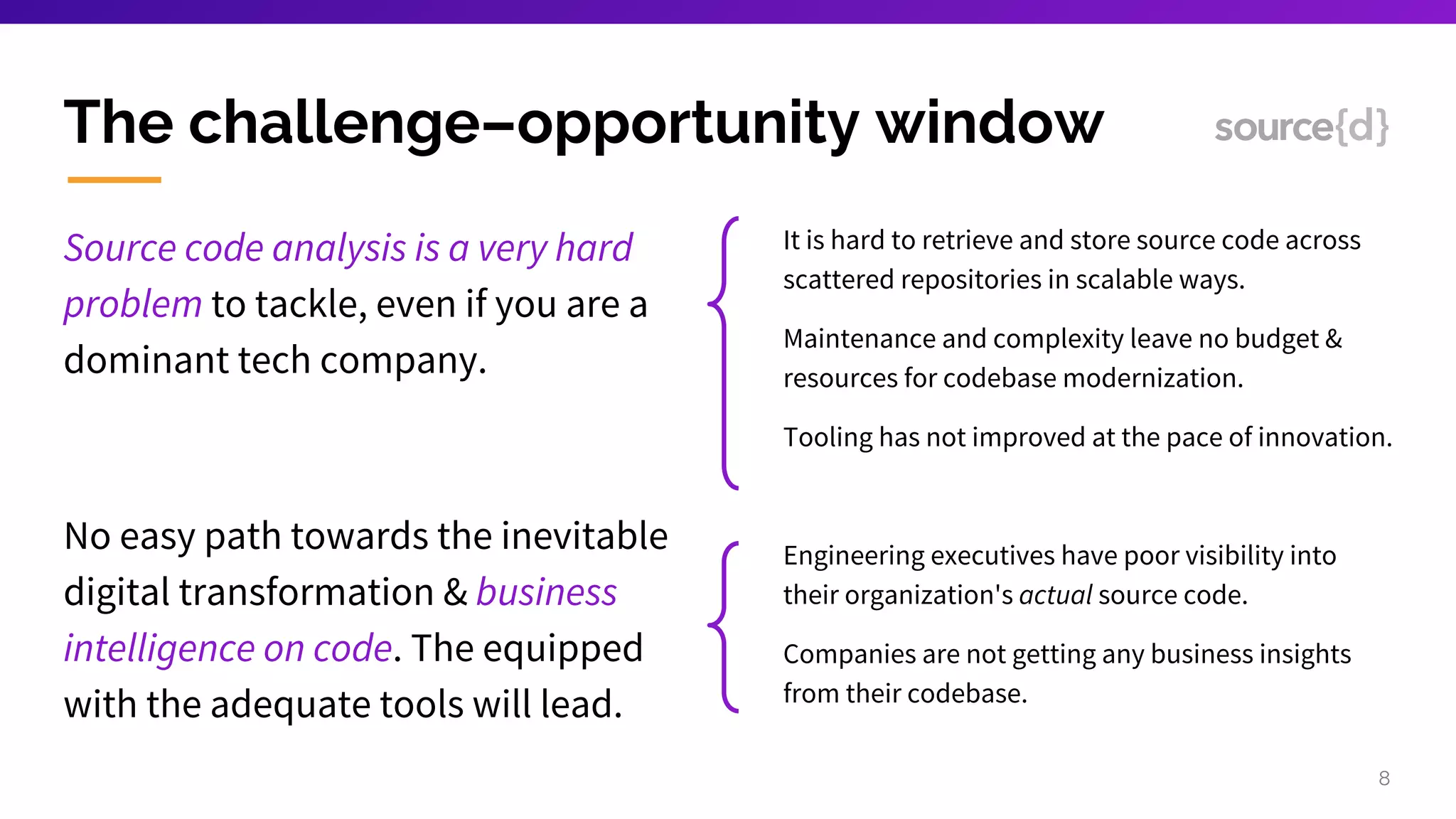 The challenge–opportunity window

source{d}

Source code analysis is a very hard problem to tackle, even if you are a dominant tech company.

It is hard to retrieve and store source code across scattered repositories in scalable ways.

Maintenance and complexity leave no budget & resources for codebase modernization.

Tooling has not improved at the pace of innovation.

No easy path towards the inevitable digital transformation & business intelligence on code. The equipped with the adequate tools will lead.

Engineering executives have poor visibility into their organization's actual source code.

Companies are not getting any business insights from their codebase.

8